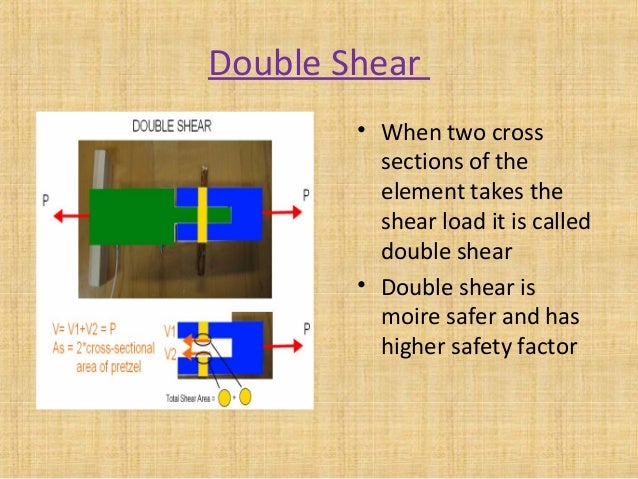 Double Shear

DOUBLE SHEAR

P

P

V= V1+V2 = P
As = 2*cross-sectional area of pretzel

V1
V2

P

Total Shear Area = + 

• When two cross sections of the element takes the shear load it is called double shear
• Double shear is moire safer and has higher safety factor